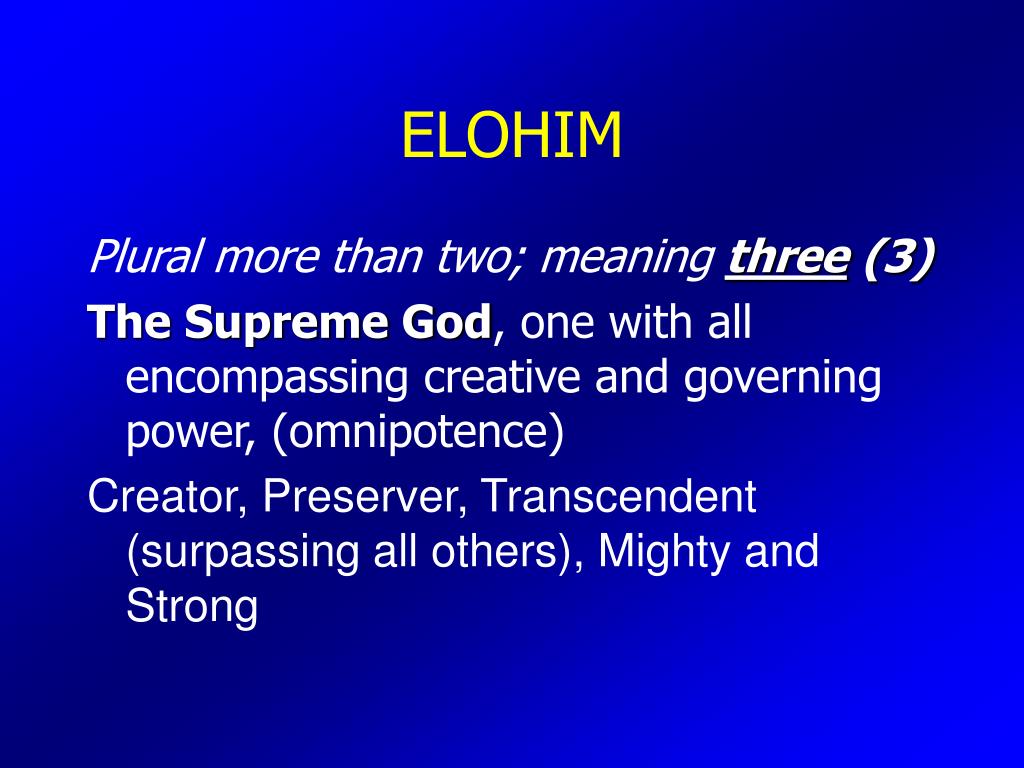 ELOHIM

Plural more than two; meaning three (3)

The Supreme God, one with all encompassing creative and governing power, (omnipotence)

Creator, Preserver, Transcendent (surpassing all others), Mighty and Strong